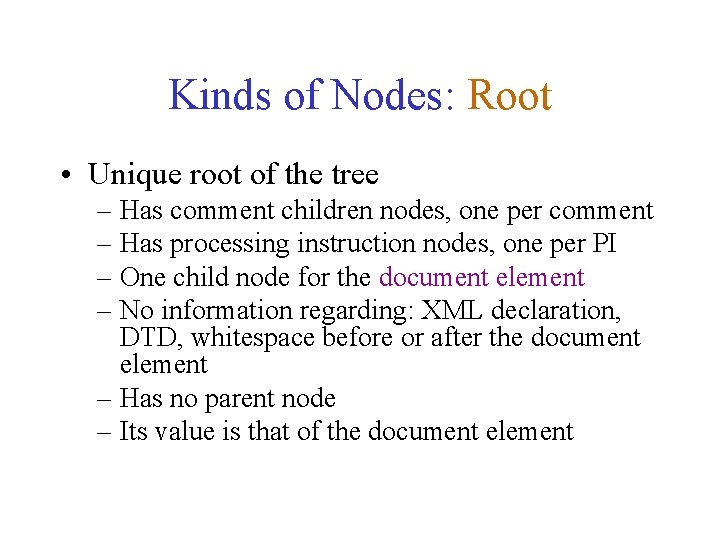 Kinds of Nodes: Root

• Unique root of the tree
– Has comment children nodes, one per comment
– Has processing instruction nodes, one per PI
– One child node for the document element
– No information regarding: XML declaration, DTD, whitespace before or after the document element
– Has no parent node
– Its value is that of the document element